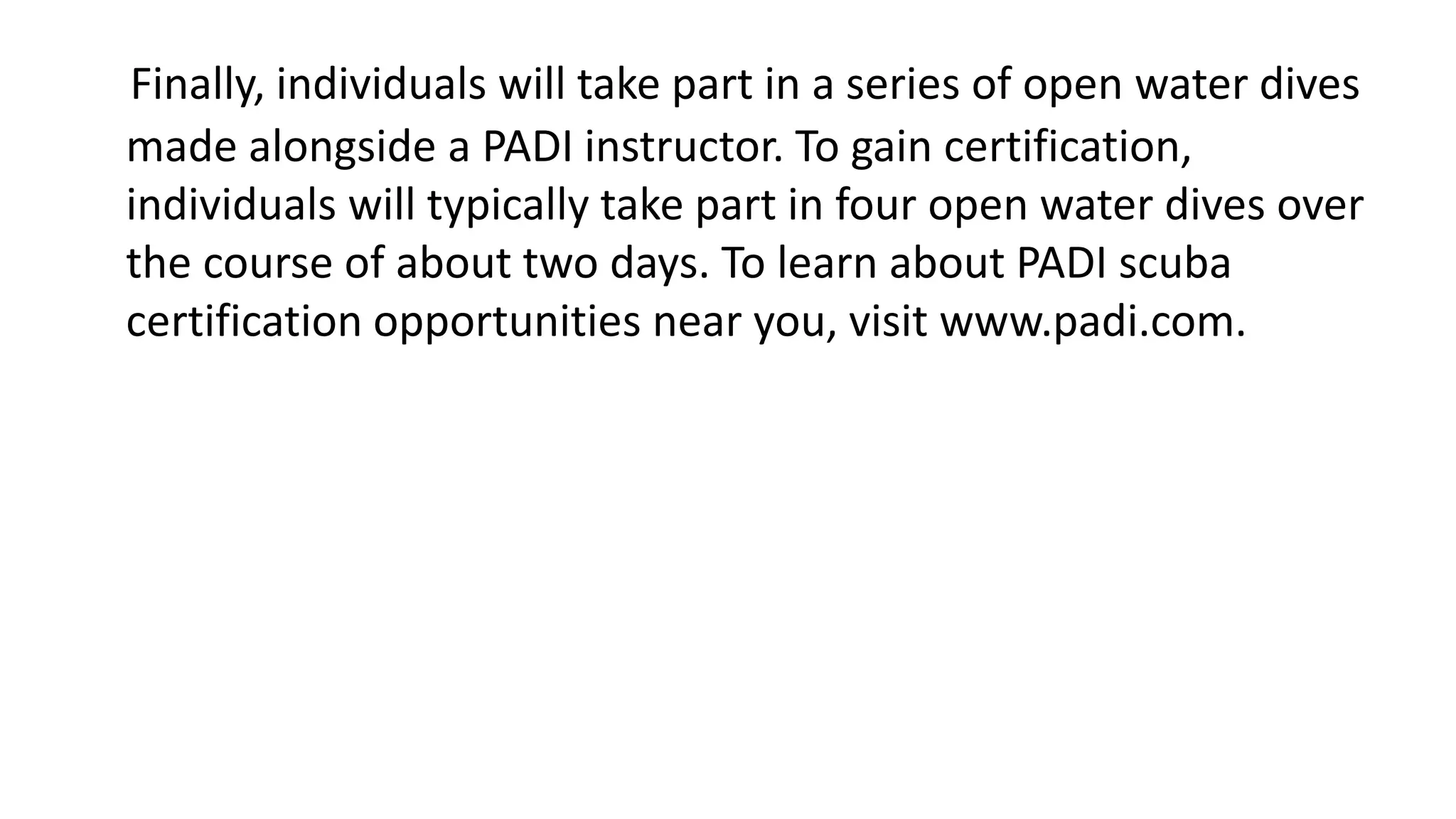 Finally, individuals will take part in a series of open water dives made alongside a PADI instructor. To gain certification, individuals will typically take part in four open water dives over the course of about two days. To learn about PADI scuba certification opportunities near you, visit www.padi.com.